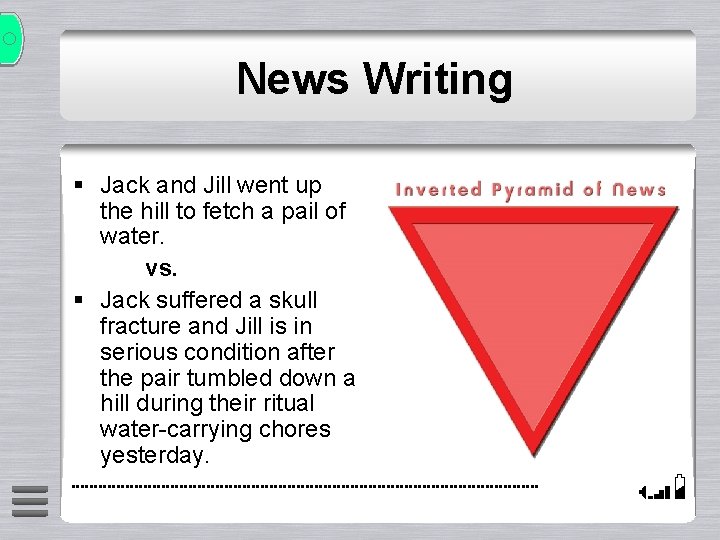 News Writing

▪ Jack and Jill went up the hill to fetch a pail of water.

vs.

▪ Jack suffered a skull fracture and Jill is in serious condition after the pair tumbled down a hill during their ritual water-carrying chores yesterday.

Inverted Pyramid of News